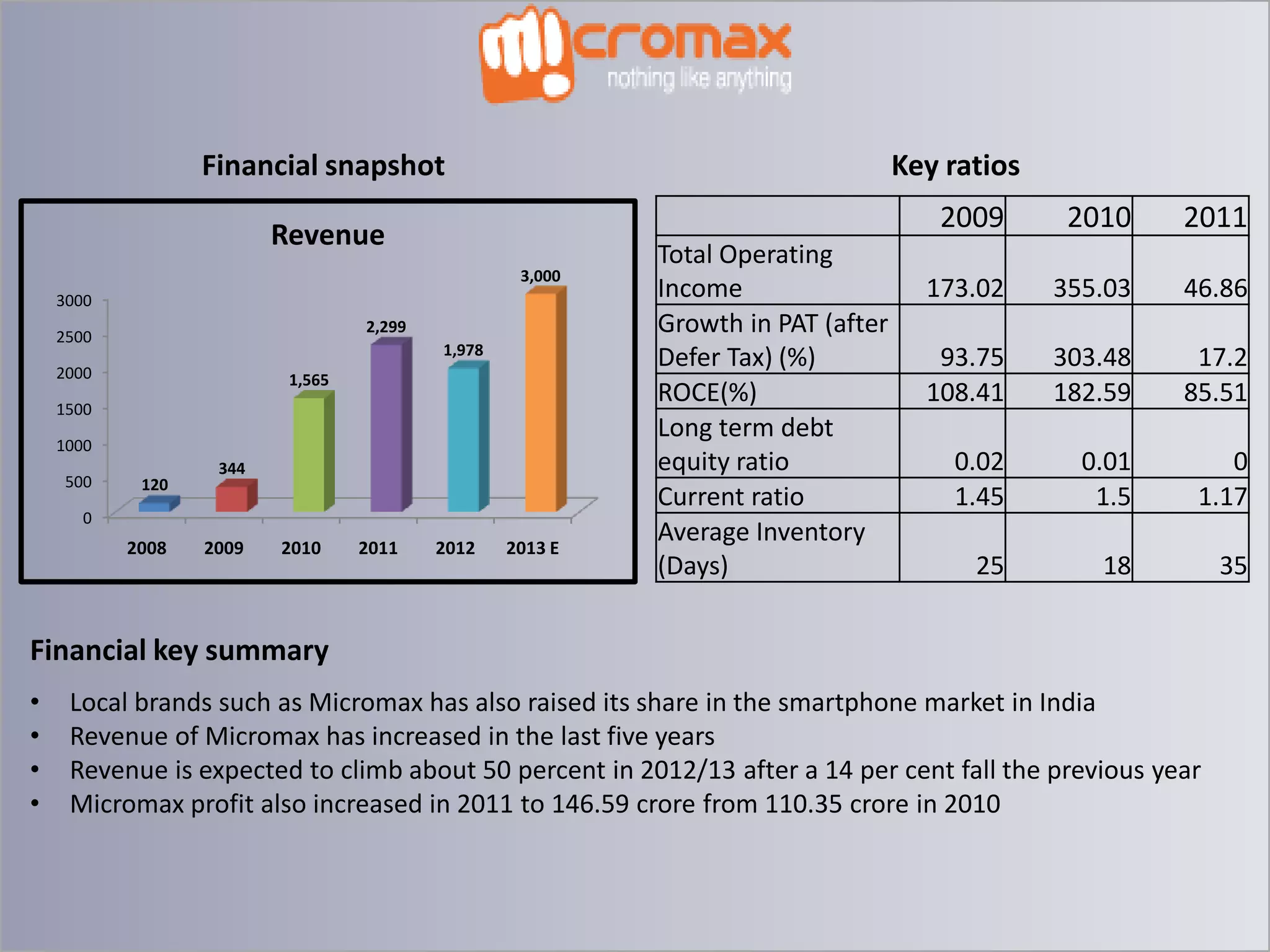 micromax
nothing like anything

Financial snapshot

Revenue

3000
2500
2000
1500
1000
500
0

120
344
1,565
2,299
1,978
3,000

2008 2009 2010 2011 2012 2013 E

Key ratios

| | 2009 | 2010 | 2011 |
|---|---|---|---|
| Total Operating Income | 173.02 | 355.03 | 46.86 |
| Growth in PAT (after Defer Tax) (%) | 93.75 | 303.48 | 17.2 |
| ROCE(%) | 108.41 | 182.59 | 85.51 |
| Long term debt equity ratio | 0.02 | 0.01 | 0 |
| Current ratio | 1.45 | 1.5 | 1.17 |
| Average Inventory (Days) | 25 | 18 | 35 |

Financial key summary

• Local brands such as Micromax has also raised its share in the smartphone market in India
• Revenue of Micromax has increased in the last five years
• Revenue is expected to climb about 50 percent in 2012/13 after a 14 per cent fall the previous year
• Micromax profit also increased in 2011 to 146.59 crore from 110.35 crore in 2010